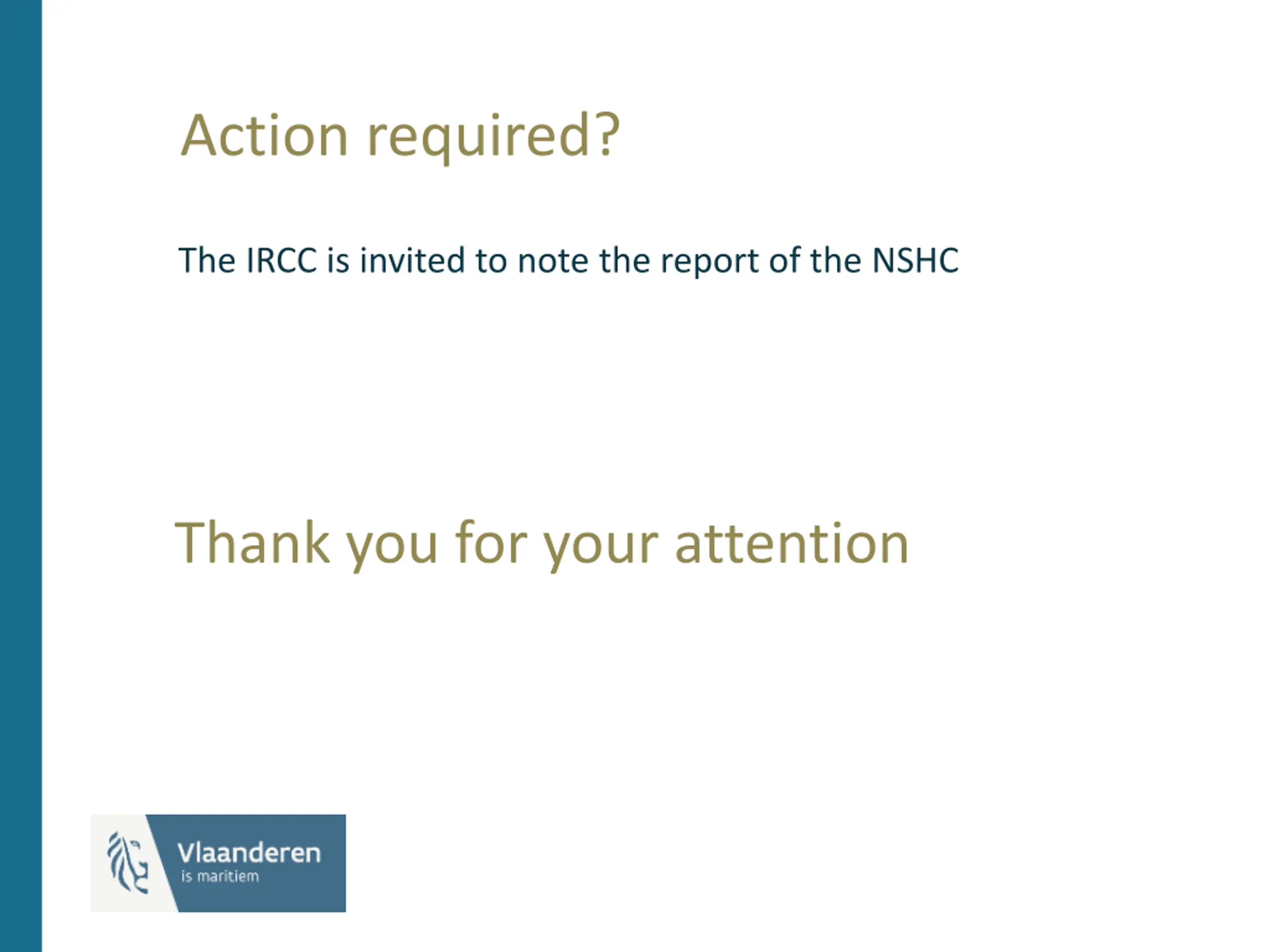 Action required?

The IRCC is invited to note the report of the NSHC

Thank you for your attention

Vlaanderen
is maritiem